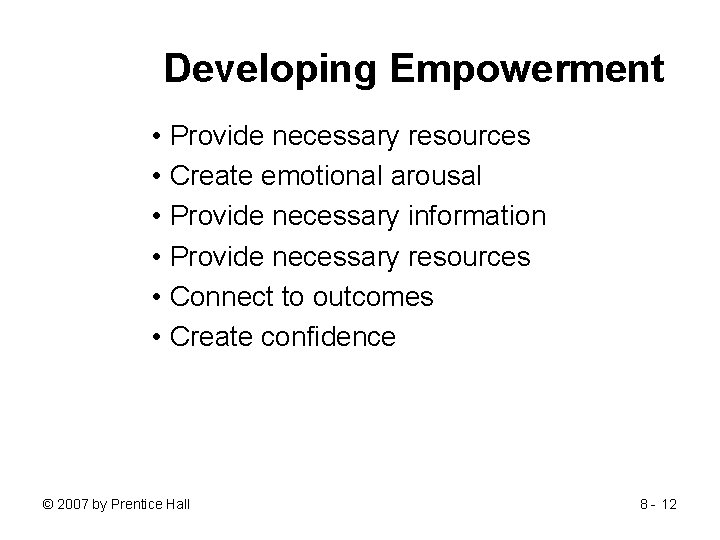 Developing Empowerment

• Provide necessary resources
• Create emotional arousal
• Provide necessary information
• Provide necessary resources
• Connect to outcomes
• Create confidence

© 2007 by Prentice Hall

8 - 12